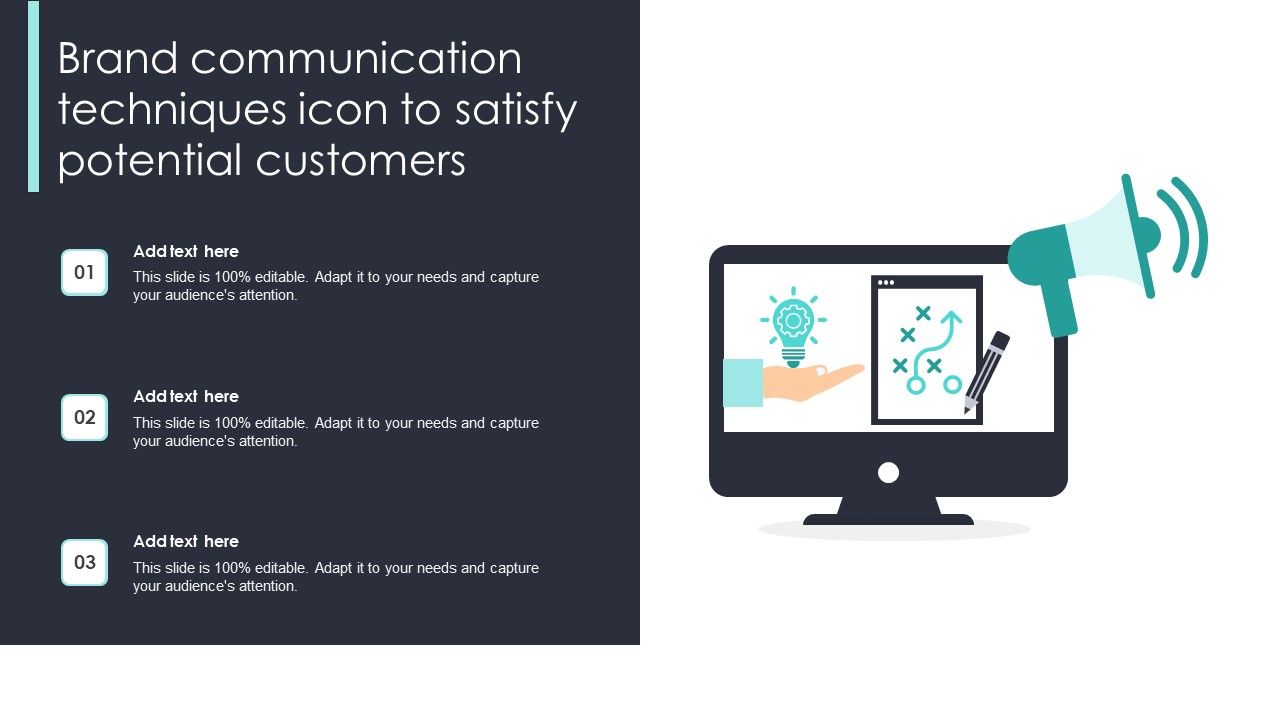 Brand communication techniques icon to satisfy potential customers

01

Add text here

This slide is 100% editable. Adapt it to your needs and capture your audience's attention.

02

Add text here

This slide is 100% editable. Adapt it to your needs and capture your audience's attention.

03

Add text here

This slide is 100% editable. Adapt it to your needs and capture your audience's attention.